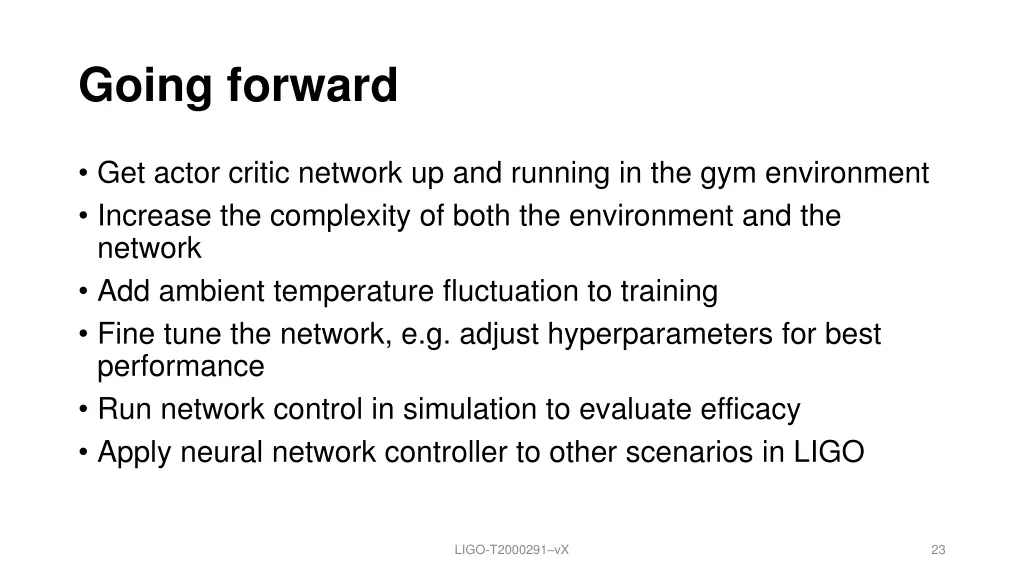 Going forward

• Get actor critic network up and running in the gym environment
• Increase the complexity of both the environment and the network
• Add ambient temperature fluctuation to training
• Fine tune the network, e.g. adjust hyperparameters for best performance
• Run network control in simulation to evaluate efficacy
• Apply neural network controller to other scenarios in LIGO

LIGO-T2000291–vX

23